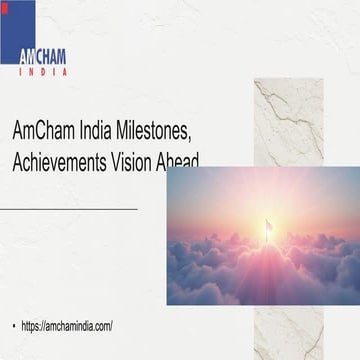 AMCHAM
INDIA

AmCham India Milestones, Achievements Vision Ahead

• https://amchamindia.com/